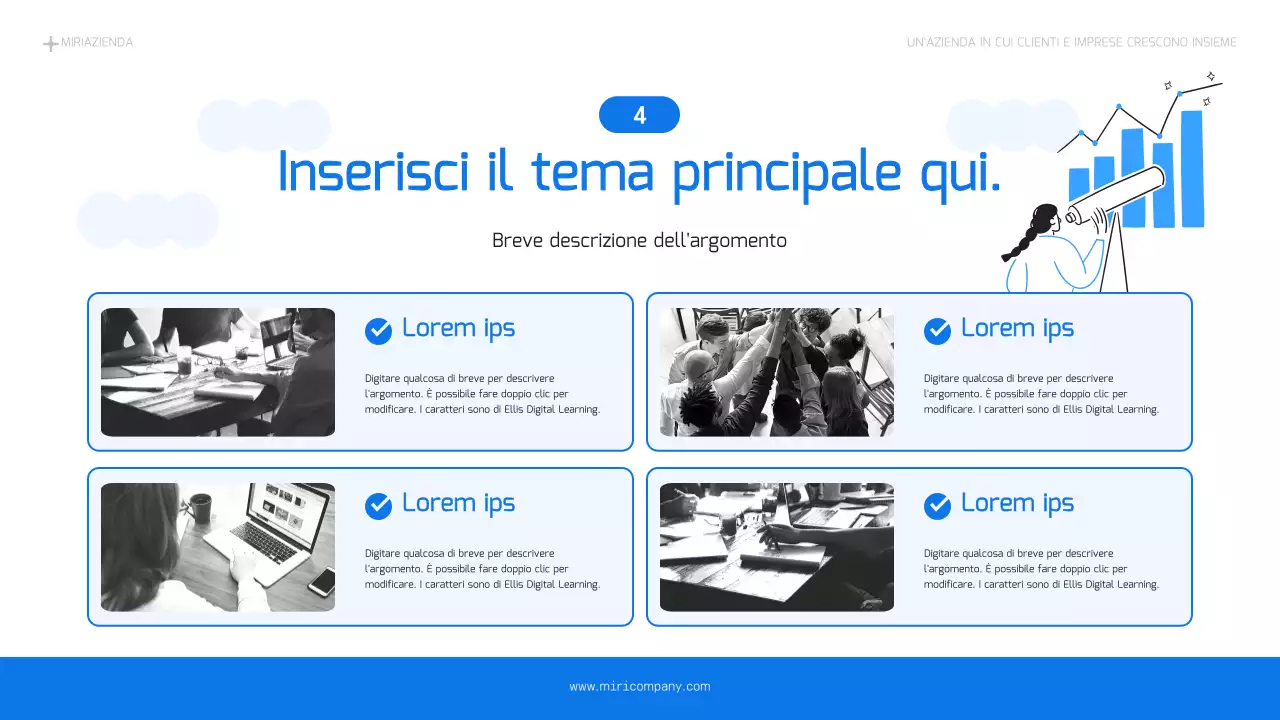 MIRIAZIENDA

UN'AZIENDA IN CUI CLIENTI E IMPRESE CRESCONO INSIEME

4

Inserisci il tema principale qui.

Breve descrizione dell'argomento

Lorem ips

Digitare qualcosa di breve per descrivere l'argomento. È possibile fare doppio clic per modificare. I caratteri sono di Ellis Digital Learning.

Lorem ips

Digitare qualcosa di breve per descrivere l'argomento. È possibile fare doppio clic per modificare. I caratteri sono di Ellis Digital Learning.

Lorem ips

Digitare qualcosa di breve per descrivere l'argomento. È possibile fare doppio clic per modificare. I caratteri sono di Ellis Digital Learning.

Lorem ips

Digitare qualcosa di breve per descrivere l'argomento. È possibile fare doppio clic per modificare. I caratteri sono di Ellis Digital Learning.

www.miricompany.com